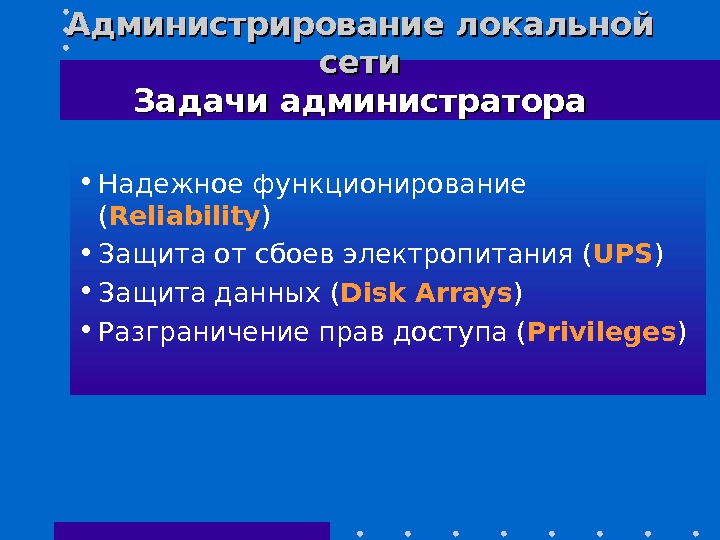 Администрирование локальной сети
Задачи администратора

• Надежное функционирование (Reliability)
• Защита от сбоев электропитания (UPS)
• Защита данных (Disk Arrays)
• Разграничение прав доступа (Privileges)